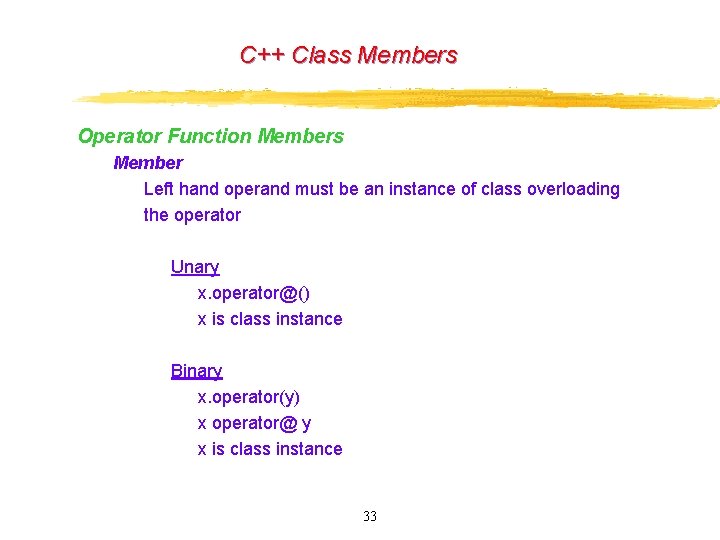 C++ Class Members

Operator Function Members

Member

Left hand operand must be an instance of class overloading the operator

Unary

x.operator@()

x is class instance

Binary

x.operator(y)

x operator@ y

x is class instance

33